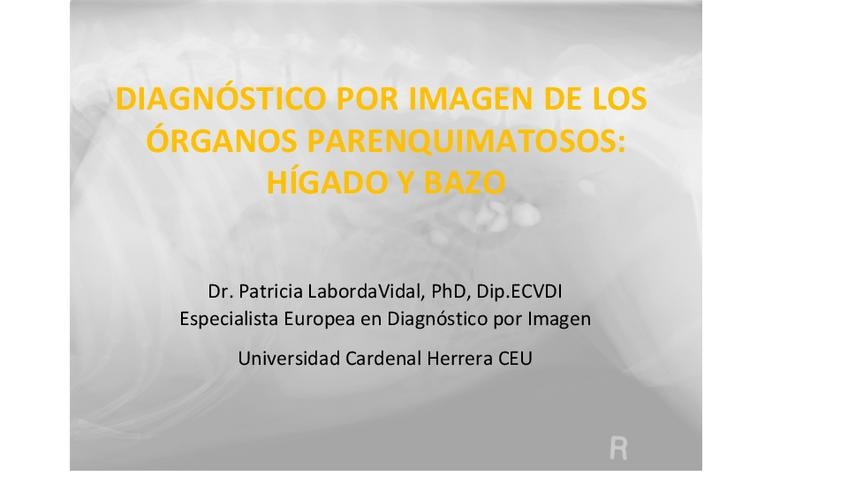 DIAGNÓSTICO POR IMAGEN DE LOS ÓRGANOS PARENQUIMATOSOS: HÍGADO Y BAZO

Dr. Patricia LabordaVidal, PhD, Dip.ECVDI
Especialista Europea en Diagnóstico por Imagen

Universidad Cardenal Herrera CEU

R